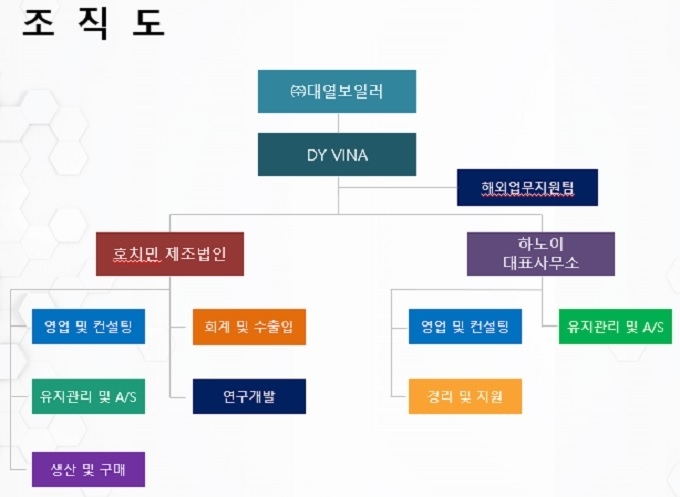 조 직 도

㈜대열보일러

DY VINA

해외업무지원팀

호치민 제조법인

하노이 대표사무소

영업 및 컨설팅

회계 및 수출입

유지관리 및 A/S

연구개발

생산 및 구매

영업 및 컨설팅

유지관리 및 A/S

경리 및 지원